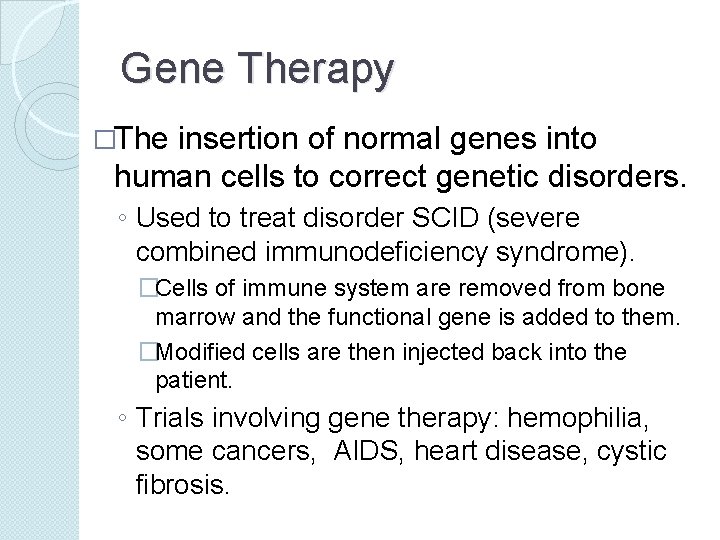 Gene Therapy

□The insertion of normal genes into human cells to correct genetic disorders.

◦ Used to treat disorder SCID (severe combined immunodeficiency syndrome).

□Cells of immune system are removed from bone marrow and the functional gene is added to them.

□Modified cells are then injected back into the patient.

◦ Trials involving gene therapy: hemophilia, some cancers,  AIDS, heart disease, cystic fibrosis.